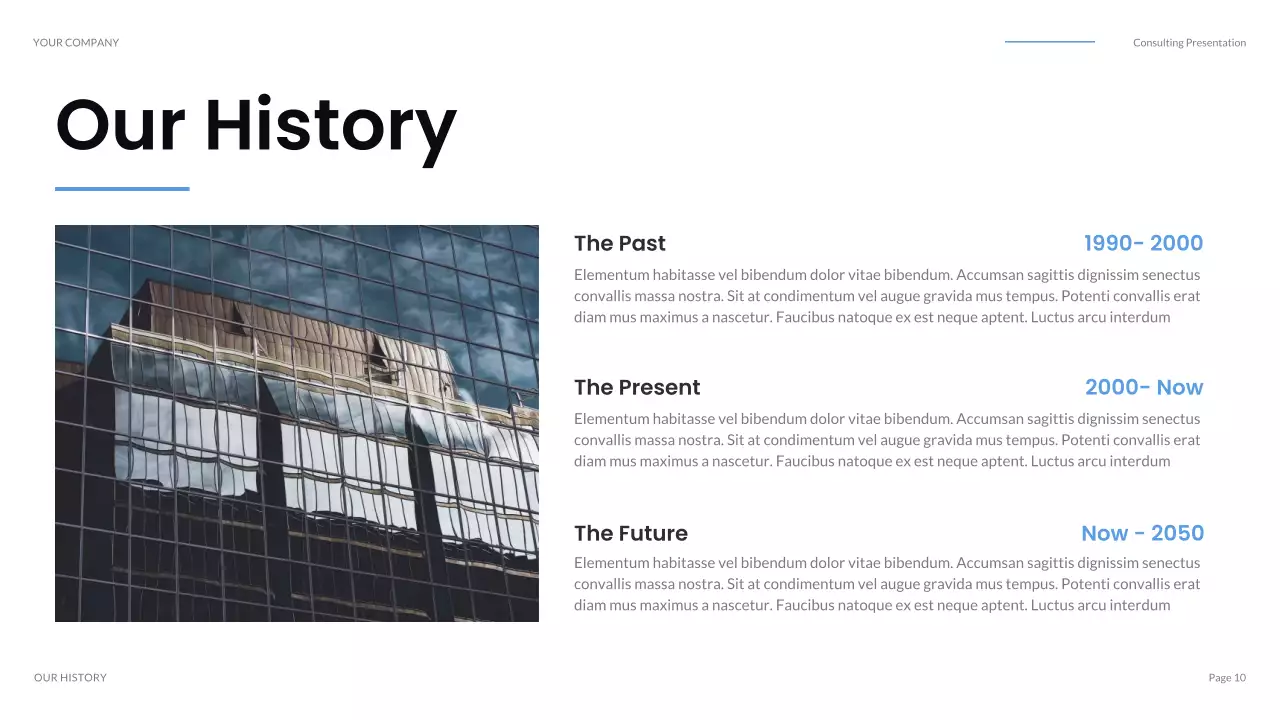 YOUR COMPANY

Consulting Presentation

Our History

The Past

1990- 2000

Elementum habitasse vel bibendum dolor vitae bibendum. Accumsan sagittis dignissim senectus convallis massa nostra. Sit at condimentum vel augue gravida mus tempus. Potenti convallis erat diam mus maximus a nascetur. Faucibus natoque ex est neque aptent. Luctus arcu interdum

The Present

2000- Now

Elementum habitasse vel bibendum dolor vitae bibendum. Accumsan sagittis dignissim senectus convallis massa nostra. Sit at condimentum vel augue gravida mus tempus. Potenti convallis erat diam mus maximus a nascetur. Faucibus natoque ex est neque aptent. Luctus arcu interdum

The Future

Now - 2050

Elementum habitasse vel bibendum dolor vitae bibendum. Accumsan sagittis dignissim senectus convallis massa nostra. Sit at condimentum vel augue gravida mus tempus. Potenti convallis erat diam mus maximus a nascetur. Faucibus natoque ex est neque aptent. Luctus arcu interdum

OUR HISTORY

Page 10